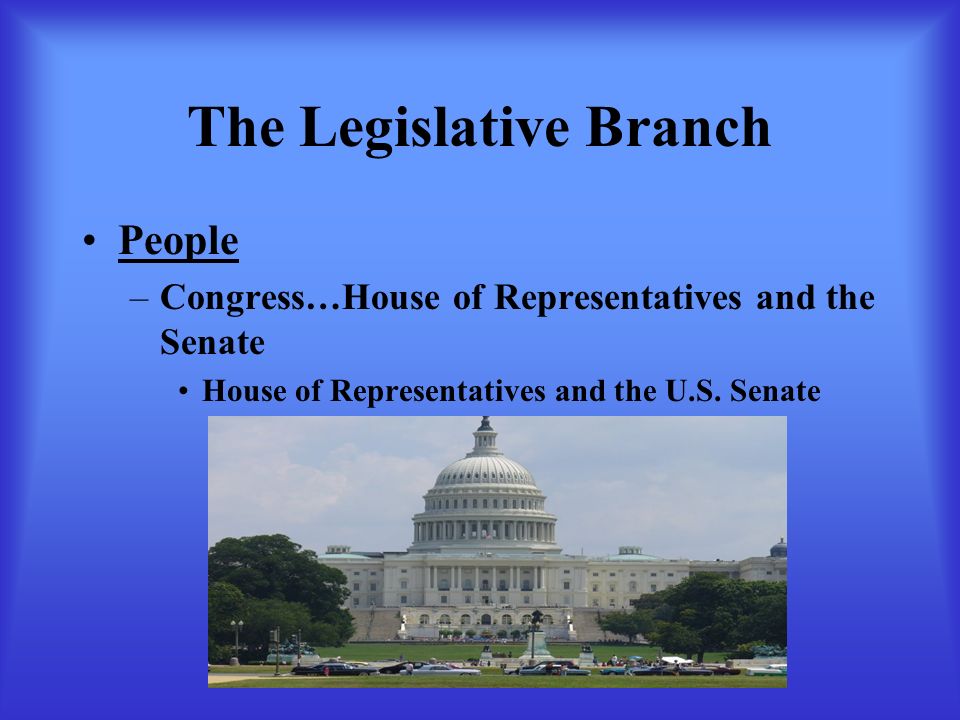 The Legislative Branch

• People
– Congress…House of Representatives and the Senate
• House of Representatives and the U.S. Senate